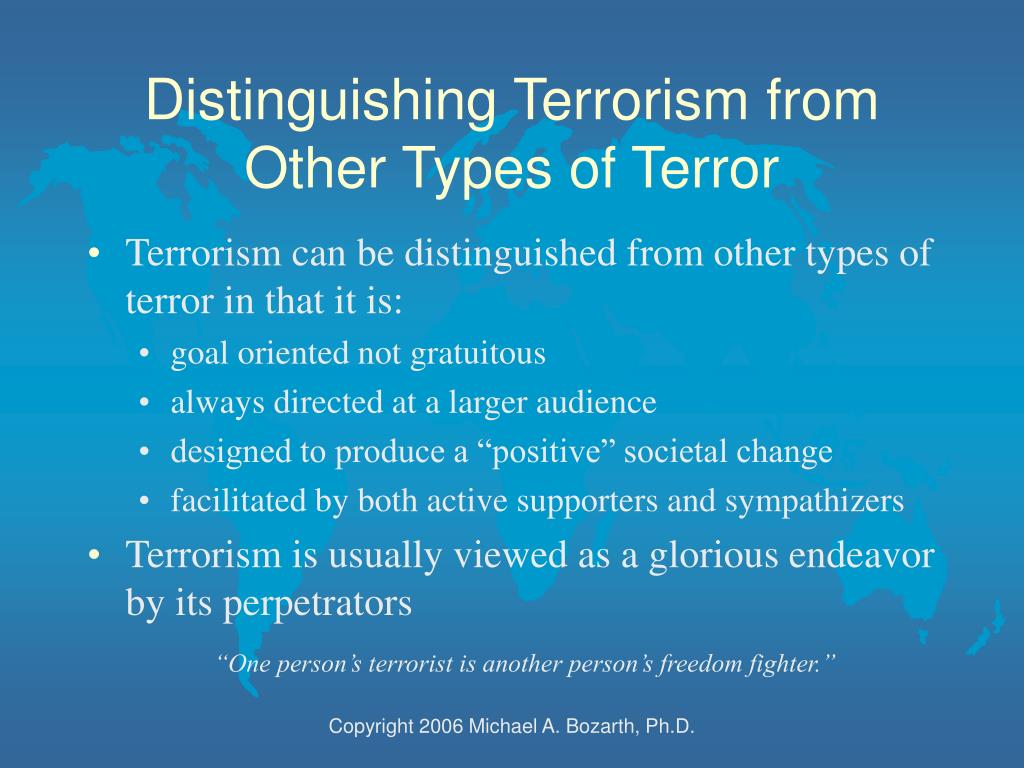 Distinguishing Terrorism from Other Types of Terror

• Terrorism can be distinguished from other types of terror in that it is:
  • goal oriented not gratuitous
  • always directed at a larger audience
  • designed to produce a “positive” societal change
  • facilitated by both active supporters and sympathizers
• Terrorism is usually viewed as a glorious endeavor by its perpetrators

“One person’s terrorist is another person’s freedom fighter.”

Copyright 2006 Michael A. Bozarth, Ph.D.